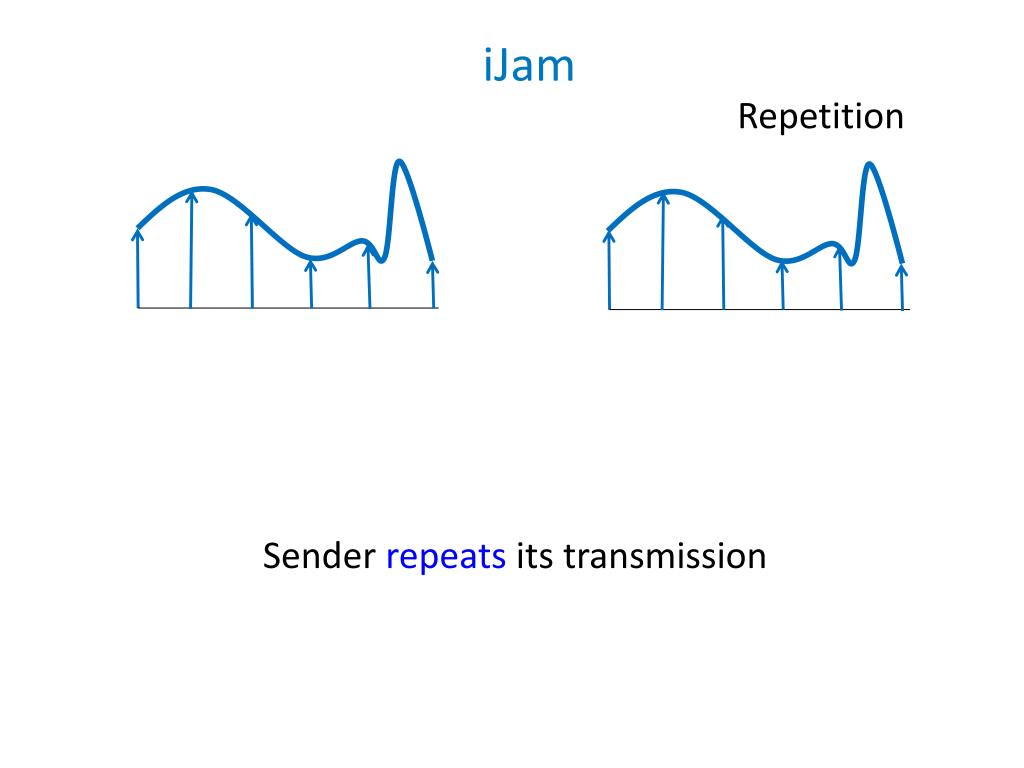 iJam

Repetition

Sender repeats its transmission